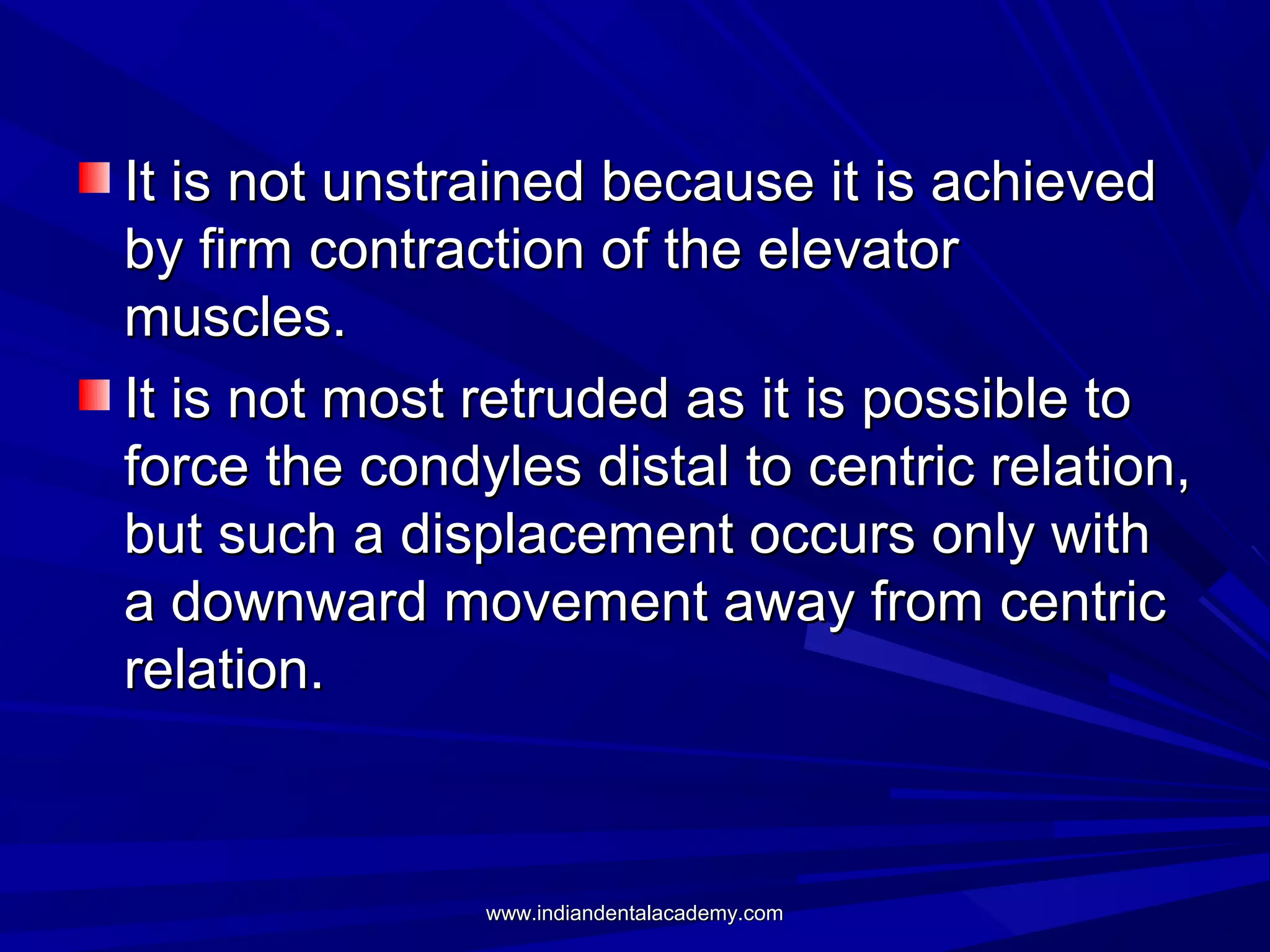 It is not unstrained because it is achieved by firm contraction of the elevator muscles.

It is not most retruded as it is possible to force the condyles distal to centric relation, but such a displacement occurs only with a downward movement away from centric relation.

www.indiandentalacademy.com